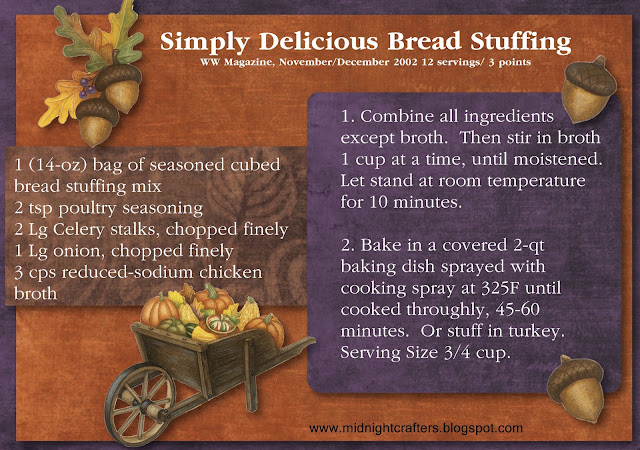 Simply Delicious Bread Stuffing
WW Magazine, November/December 2002 12 servings/ 3 points

1 (14-oz) bag of seasoned cubed bread stuffing mix
2 tsp poultry seasoning
2 Lg Celery stalks, chopped finely
1 Lg onion, chopped finely
3 cps reduced-sodium chicken broth

1. Combine all ingredients except broth. Then stir in broth 1 cup at a time, until moistened. Let stand at room temperature for 10 minutes.

2. Bake in a covered 2-qt baking dish sprayed with cooking spray at 325F until cooked throughly, 45-60 minutes. Or stuff in turkey. Serving Size 3/4 cup.

www.midnightcrafters.blogspot.com